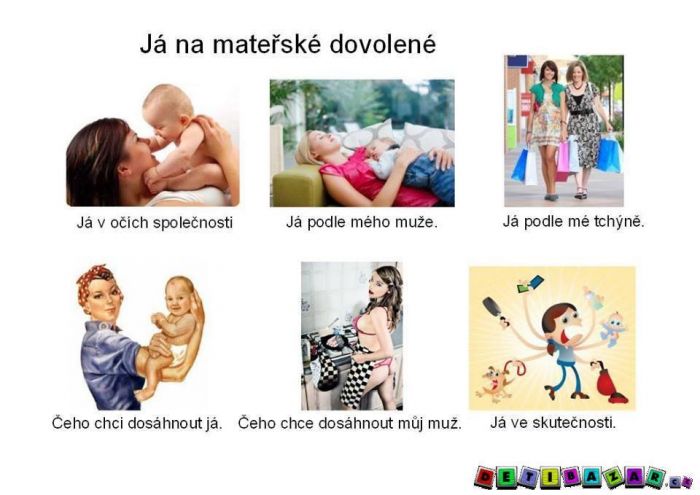 Já na mateřské dovolené

Já v očích společnosti

Já podle mého muže.

Já podle mé tchýně.

Čeho chci dosáhnout já.

Čeho chce dosáhnout můj muž.

Já ve skutečnosti.

DETIBAZAR.cz